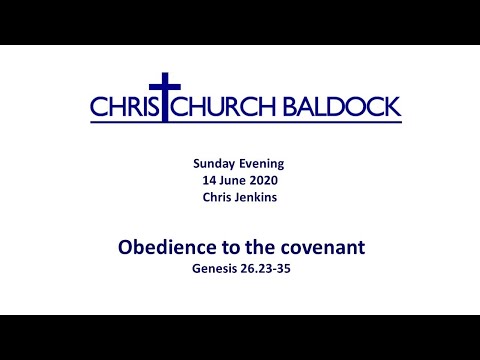 CHRISTCHURCH BALDOCK

Sunday Evening
14 June 2020
Chris Jenkins

Obedience to the covenant
Genesis 26.23-35